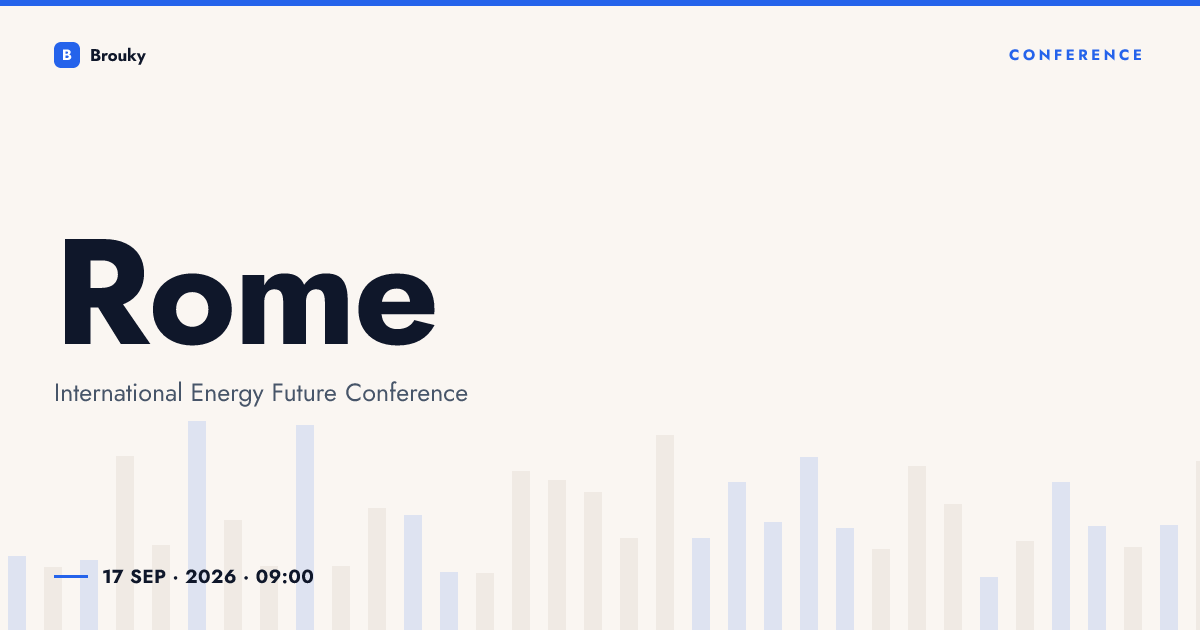 B Brouky

CONFERENCE

Rome

International Energy Future Conference

17 SEP · 2026 · 09:00